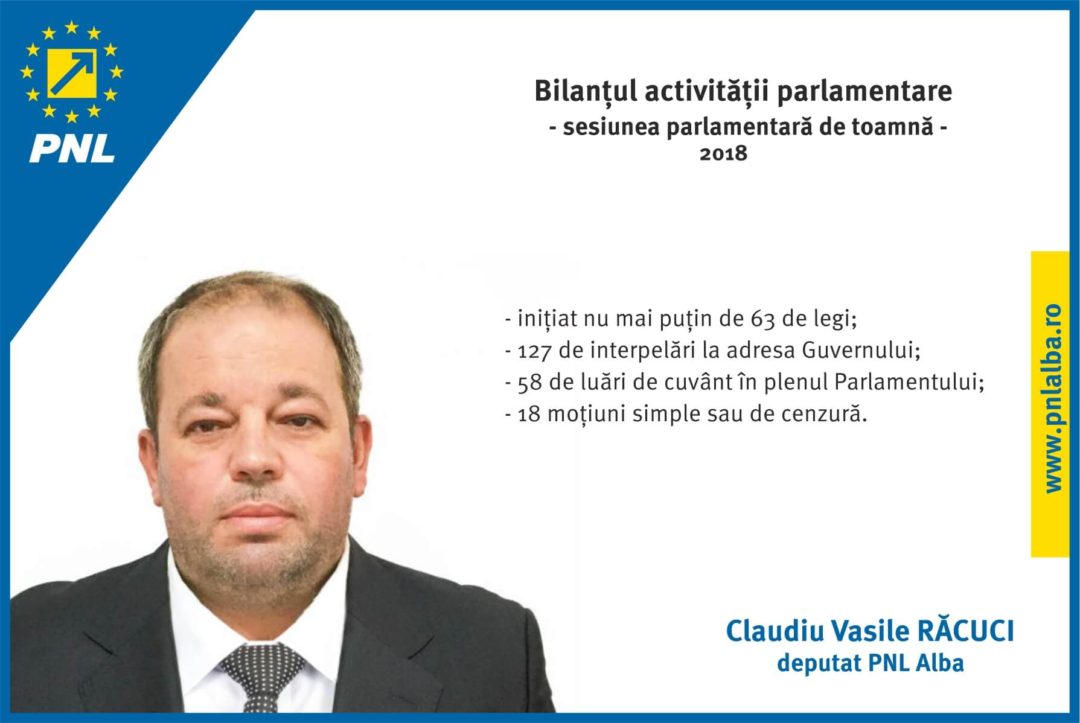 PNL

Bilanțul activității parlamentare
- sesiunea parlamentară de toamnă -
2018

- inițiat nu mai puțin de 63 de legi;
- 127 de interpelări la adresa Guvernului;
- 58 de luări de cuvânt în plenul Parlamentului;
- 18 moțiuni simple sau de cenzură.

www.pnlalba.ro

Claudiu Vasile RĂCUCI
deputat PNL Alba